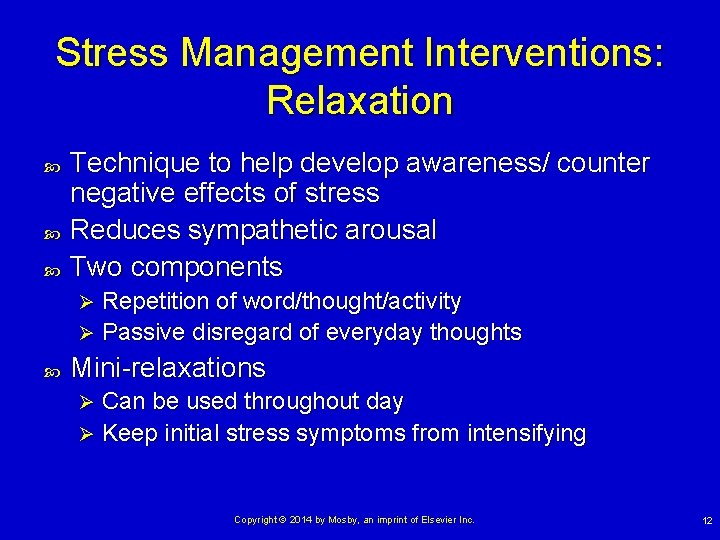 Stress Management Interventions: Relaxation

Technique to help develop awareness/ counter negative effects of stress

Reduces sympathetic arousal

Two components

Repetition of word/thought/activity

Passive disregard of everyday thoughts

Mini-relaxations

Can be used throughout day

Keep initial stress symptoms from intensifying

Copyright © 2014 by Mosby, an imprint of Elsevier Inc.

12